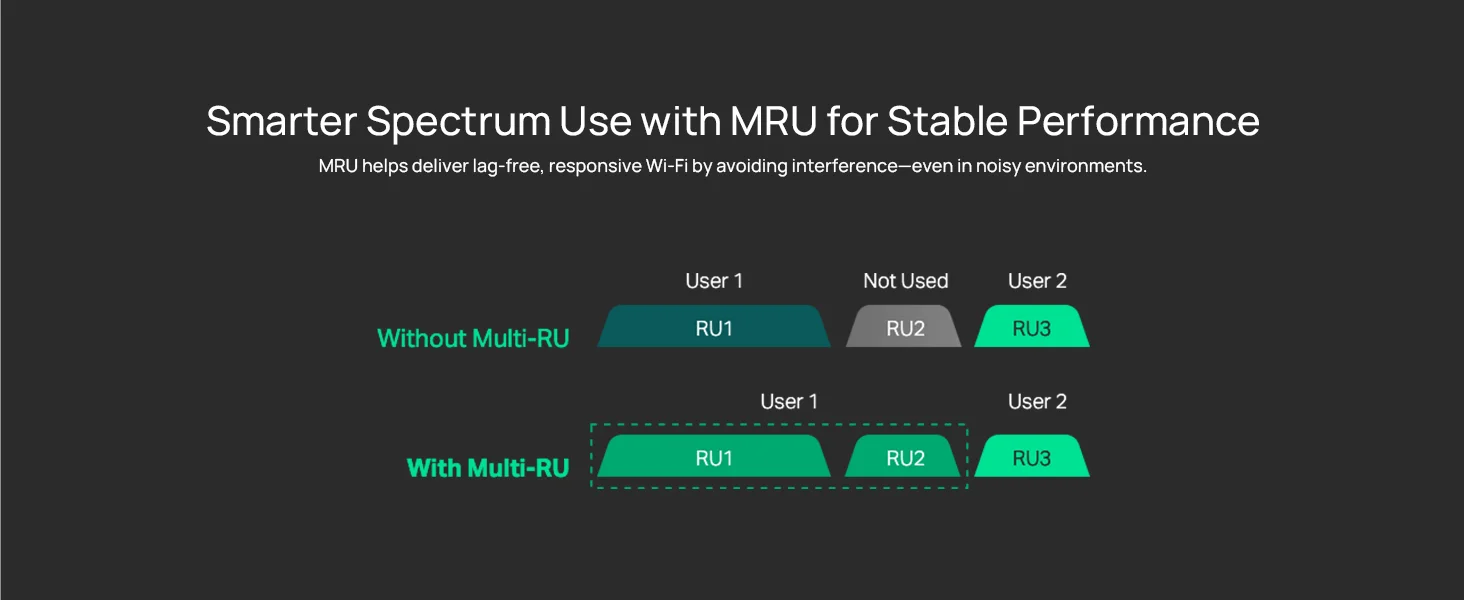 Smarter Spectrum Use with MRU for Stable Performance

MRU helps deliver lag-free, responsive Wi-Fi by avoiding interference—even in noisy environments.

User 1 Not Used User 2

Without Multi-RU RU1 RU2 RU3

User 1 User 2

With Multi-RU RU1 RU2 RU3